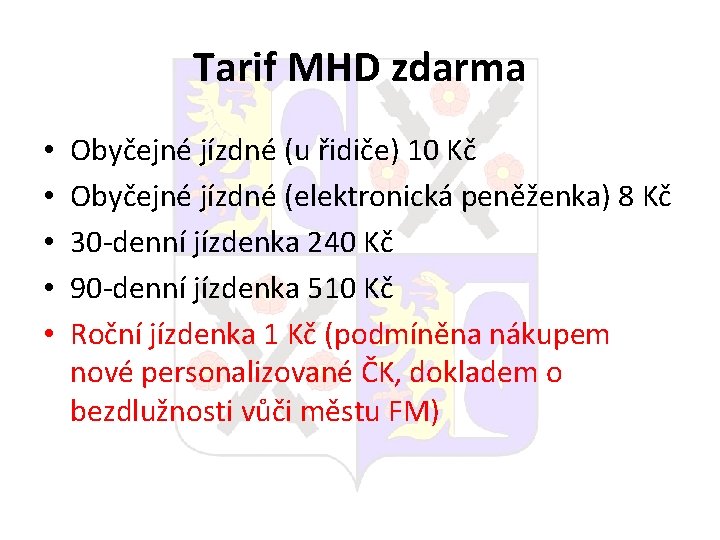 Tarif MHD zdarma

• Obyčejné jízdné (u řidiče) 10 Kč
• Obyčejné jízdné (elektronická peněženka) 8 Kč
• 30-denní jízdenka 240 Kč
• 90-denní jízdenka 510 Kč
• Roční jízdenka 1 Kč (podmíněna nákupem nové personalizované ČK, dokladem o bezdlužnosti vůči městu FM)